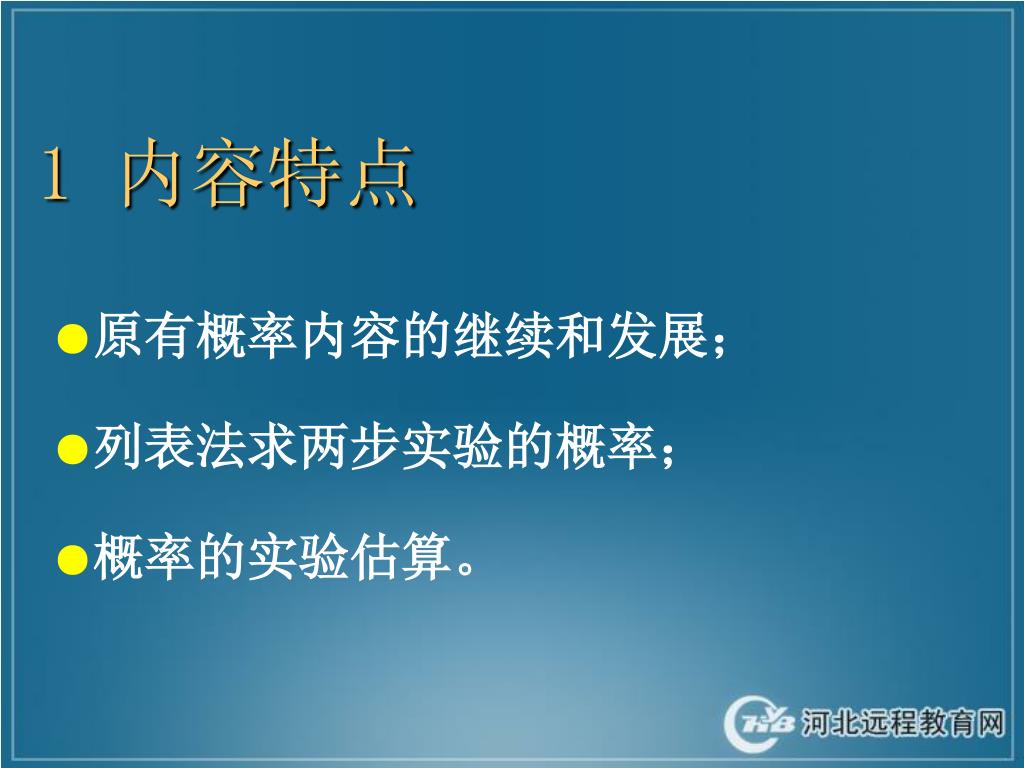 1 内容特点

●原有概率内容的继续和发展；

●列表法求两步实验的概率；

●概率的实验估算。

河北远程教育网